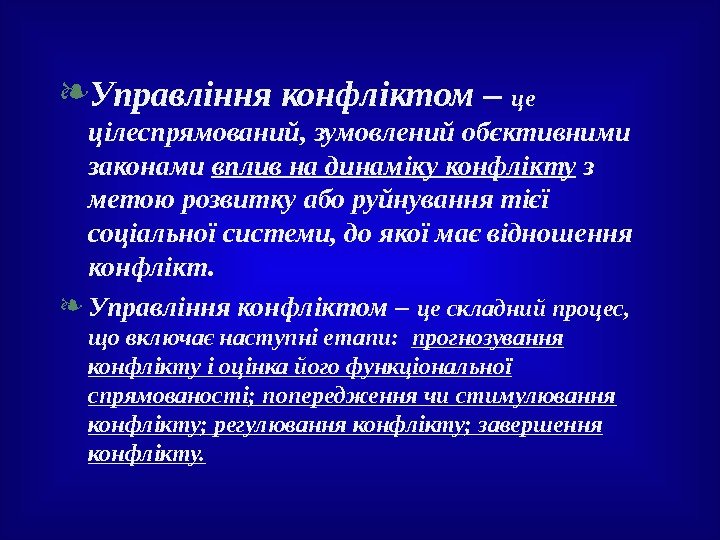 Управління конфліктом – це цілеспрямований, зумовлений обєктивними законами вплив на динаміку конфлікту з метою розвитку або руйнування тієї соціальної системи, до якої має відношення конфлікт.

Управління конфліктом – це складний процес, що включає наступні етапи: прогнозування конфлікту і оцінка його функціональної спрямованості; попередження чи стимулювання конфлікту; регулювання конфлікту; завершення конфлікту.